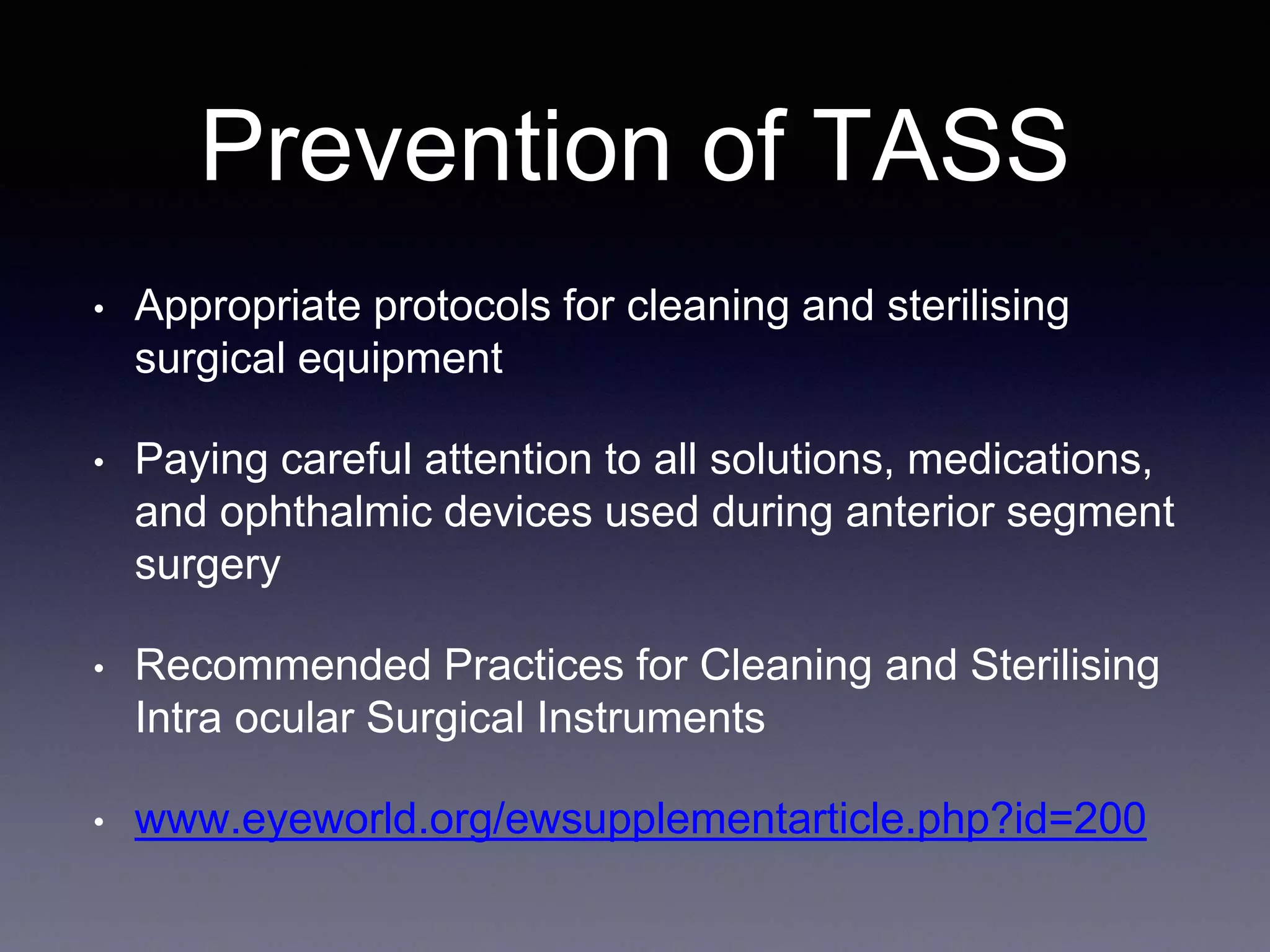 Prevention of TASS

• Appropriate protocols for cleaning and sterilising surgical equipment

• Paying careful attention to all solutions, medications, and ophthalmic devices used during anterior segment surgery

• Recommended Practices for Cleaning and Sterilising Intra ocular Surgical Instruments

• www.eyeworld.org/ewsupplementarticle.php?id=200